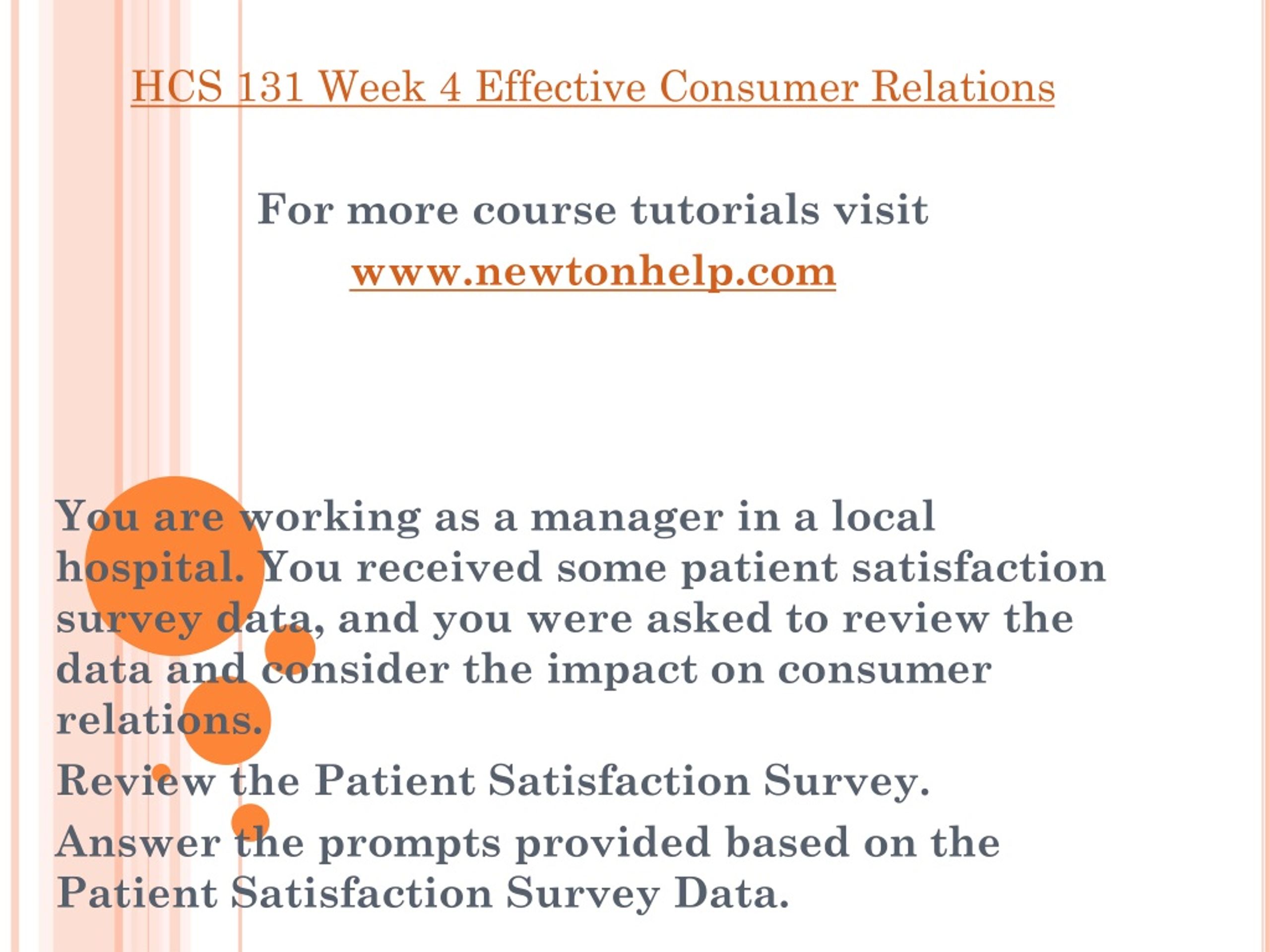 HCS 131 Week 4 Effective Consumer Relations

For more course tutorials visit
www.newtonhelp.com

You are working as a manager in a local hospital. You received some patient satisfaction survey data, and you were asked to review the data and consider the impact on consumer relations.

Review the Patient Satisfaction Survey.

Answer the prompts provided based on the Patient Satisfaction Survey Data.